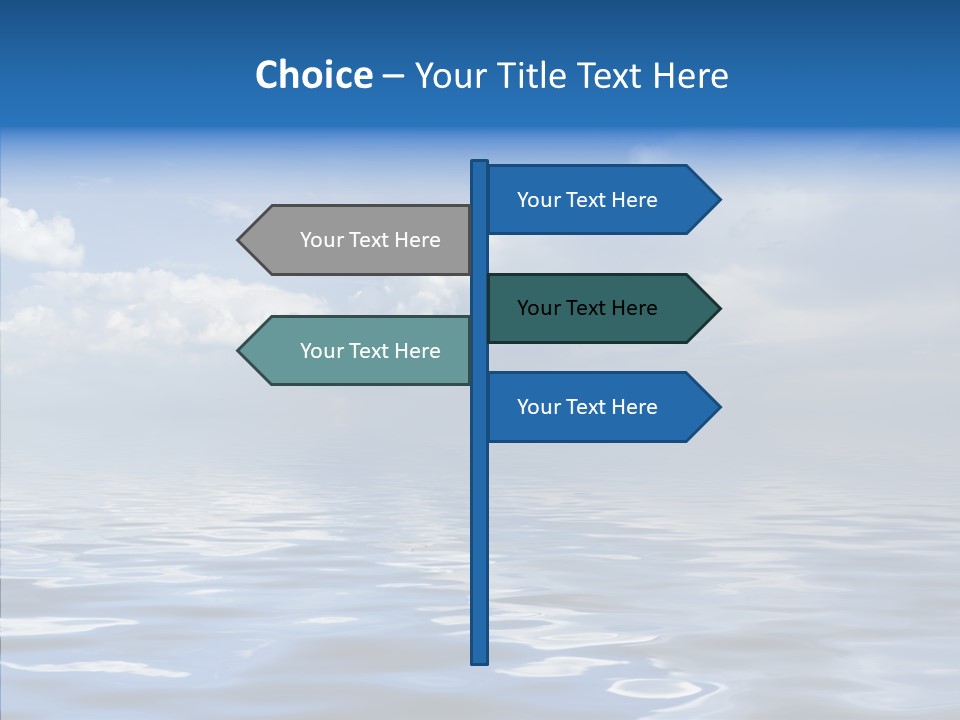 Choice – Your Title Text Here

Your Text Here

Your Text Here

Your Text Here

Your Text Here

Your Text Here